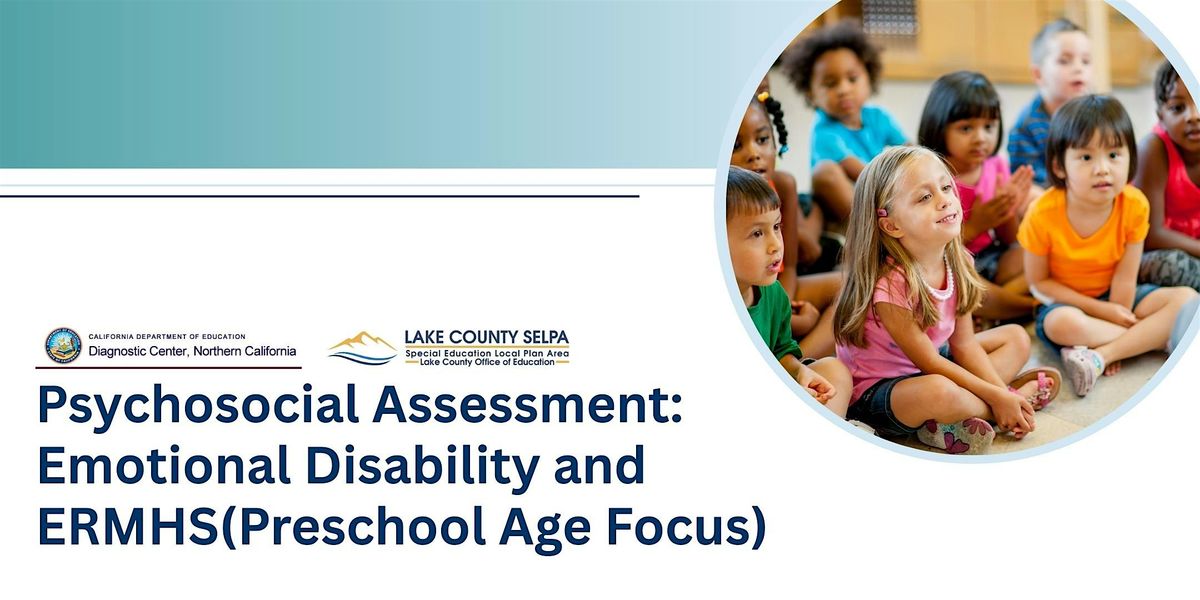 CALIFORNIA DEPARTMENT OF EDUCATION
Diagnostic Center, Northern California

LAKE COUNTY SELPA
Special Education Local Plan Area
Lake County Office of Education

Psychosocial Assessment: Emotional Disability and ERMHS(Preschool Age Focus)